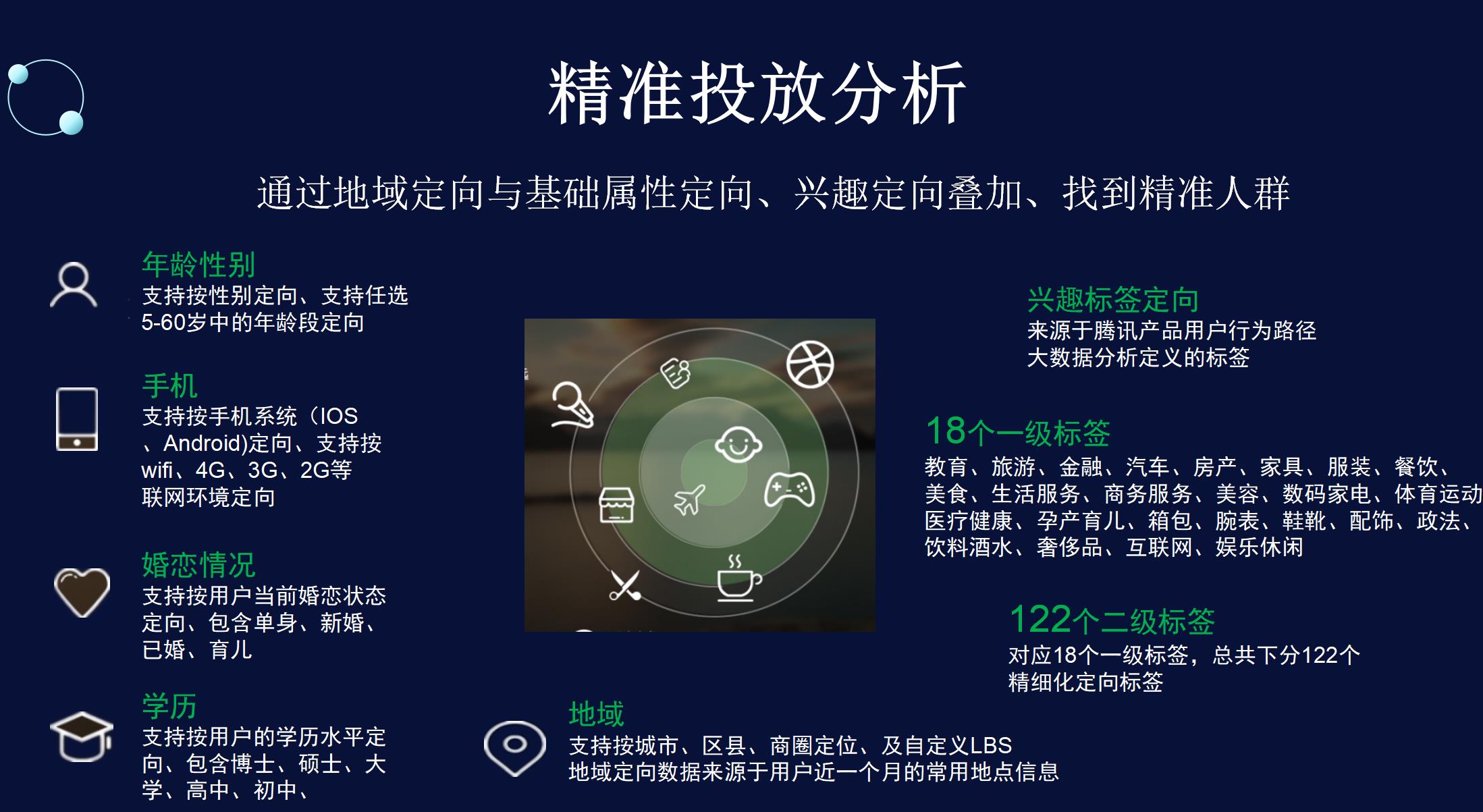 精准投放分析

通过地域定向与基础属性定向、兴趣定向叠加、找到精准人群

年龄性别
支持按性别定向、支持任选5-60岁中的年龄段定向

手机
支持按手机系统（IOS、Android)定向、支持按wifi、4G、3G、2G等联网环境定向

婚恋情况
支持按用户当前婚恋状态定向、包含单身、新婚、已婚、育儿

学历
支持按用户的学历水平定向、包含博士、硕士、大学、高中、初中、

兴趣标签定向
来源于腾讯产品用户行为路径大数据分析定义的标签

18个一级标签
教育、旅游、金融、汽车、房产、家具、服装、餐饮、美食、生活服务、商务服务、美容、数码家电、体育运动医疗健康、孕产育儿、箱包、腕表、鞋靴、配饰、政法、饮料酒水、奢侈品、互联网、娱乐休闲

122个二级标签
对应18个一级标签，总共下分122个精细化定向标签

地域
支持按城市、区县、商圈定位、及自定义LBS
地域定向数据来源于用户近一个月的常用地点信息